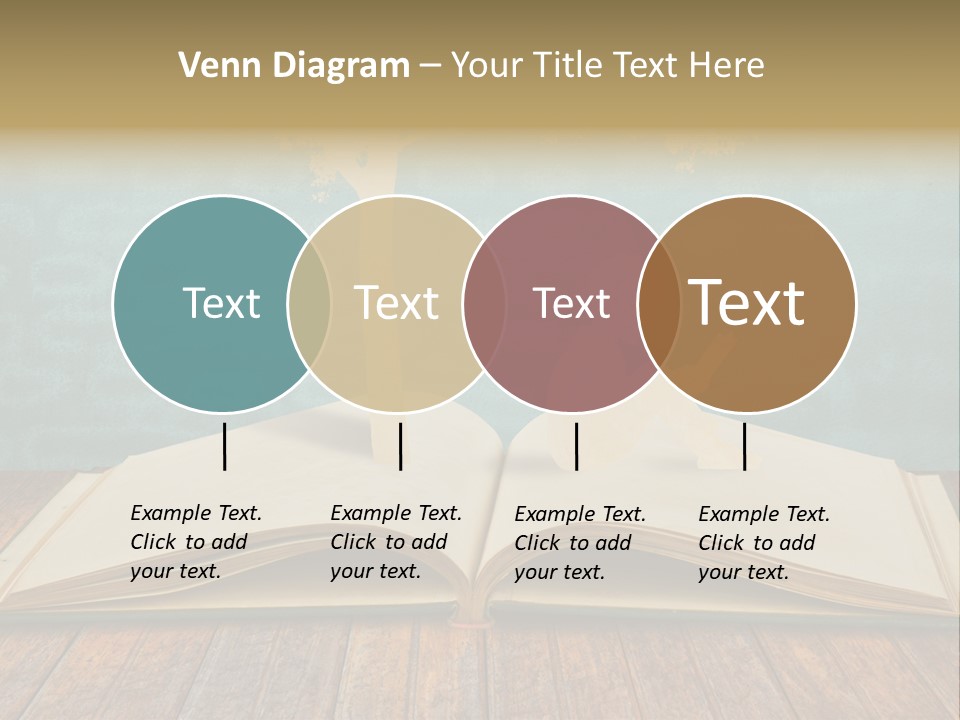 Venn Diagram – Your Title Text Here

Text

Text

Text

Text

Example Text. Click to add your text.

Example Text. Click to add your text.

Example Text. Click to add your text.

Example Text. Click to add your text.